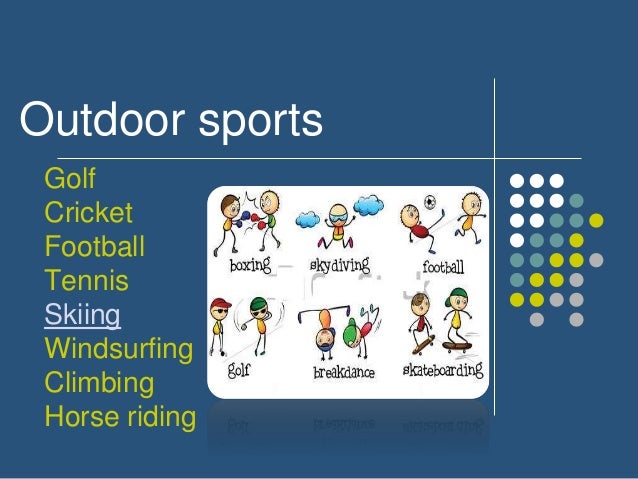 Outdoor sports

Golf
Cricket
Football
Tennis
Skiing
Windsurfing
Climbing
Horse riding

boxing
skydiving
football
golf
breakdance
skateboarding